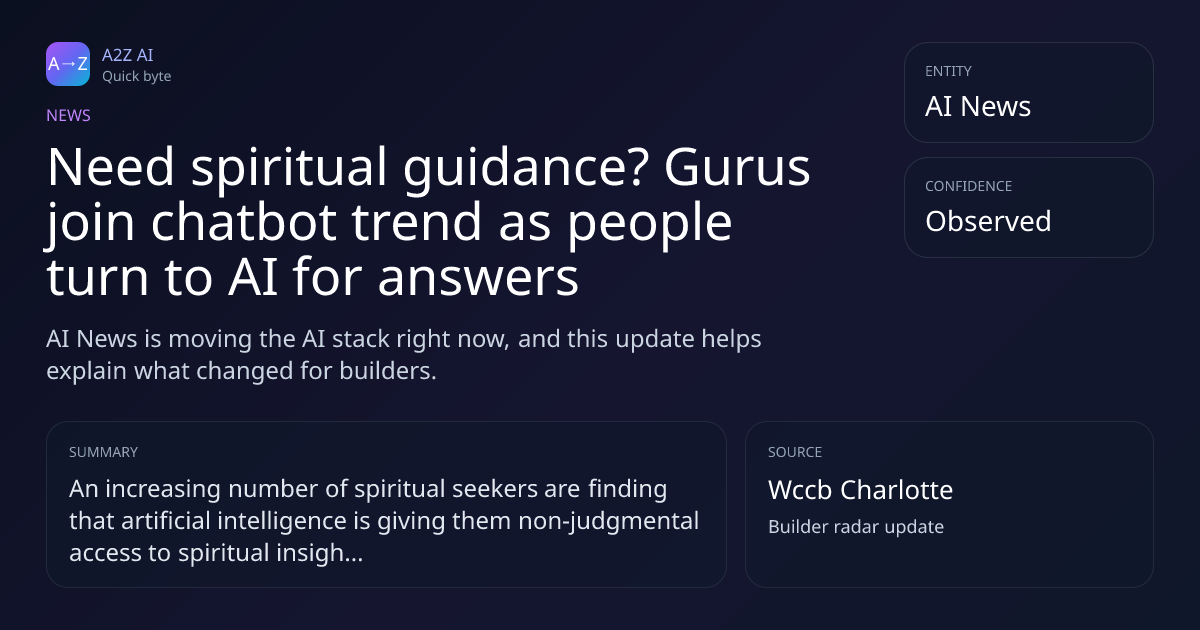 A→Z

A2Z AI
Quick byte

NEWS

Need spiritual guidance? Gurus join chatbot trend as people turn to AI for answers

AI News is moving the AI stack right now, and this update helps explain what changed for builders.

ENTITY
AI News

CONFIDENCE
Observed

SUMMARY
An increasing number of spiritual seekers are finding that artificial intelligence is giving them non-judgmental access to spiritual insigh...

SOURCE
Wccb Charlotte
Builder radar update